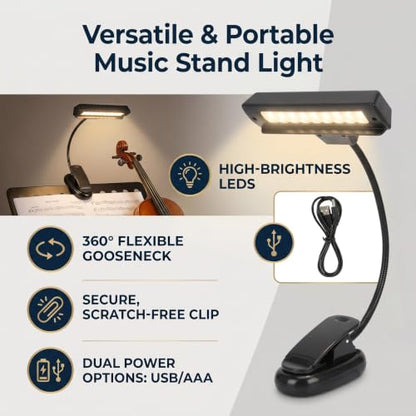 Versatile & Portable Music Stand Light

HIGH-BRIGHTNESS LEDS

360° FLEXIBLE GOOSENECK

SECURE, SCRATCH-FREE CLIP

DUAL POWER OPTIONS: USB/AAA